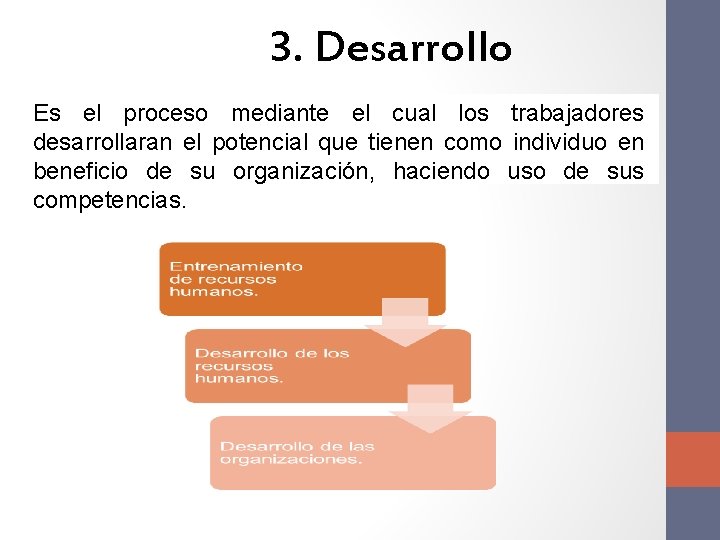 3. Desarrollo

Es el proceso mediante el cual los trabajadores desarrollaran el potencial que tienen como individuo en beneficio de su organización, haciendo uso de sus competencias.

Entrenamiento de recursos humanos.

Desarrollo de los recursos humanos.

Desarrollo de las organizaciones.